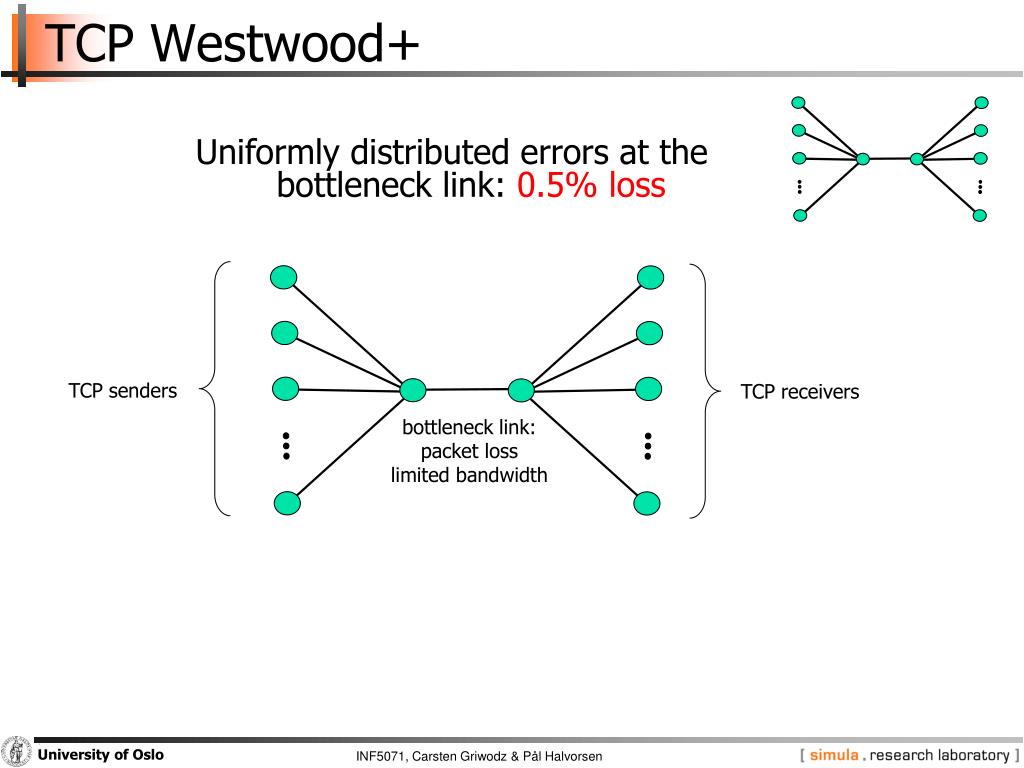 TCP Westwood+

Uniformly distributed errors at the bottleneck link: 0.5% loss

TCP senders

bottleneck link:
packet loss
limited bandwidth

TCP receivers

University of Oslo

INF5071, Carsten Griwodz & Pål Halvorsen

[ simula . research laboratory ]